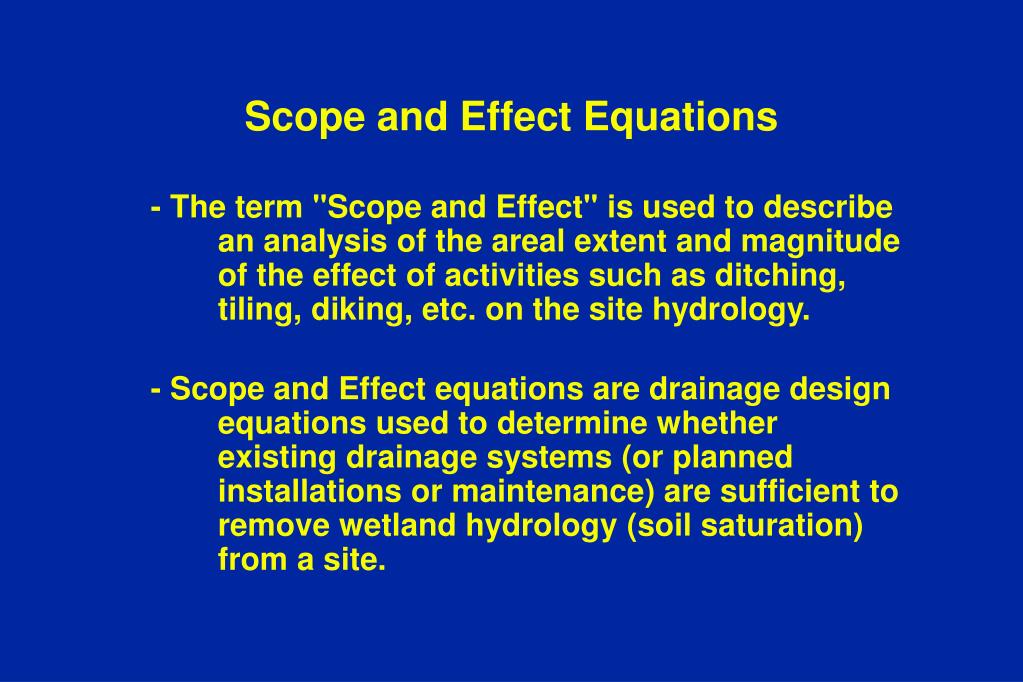 Scope and Effect Equations

- The term "Scope and Effect" is used to describe an analysis of the areal extent and magnitude of the effect of activities such as ditching, tiling, diking, etc. on the site hydrology.

- Scope and Effect equations are drainage design equations used to determine whether existing drainage systems (or planned installations or maintenance) are sufficient to remove wetland hydrology (soil saturation) from a site.